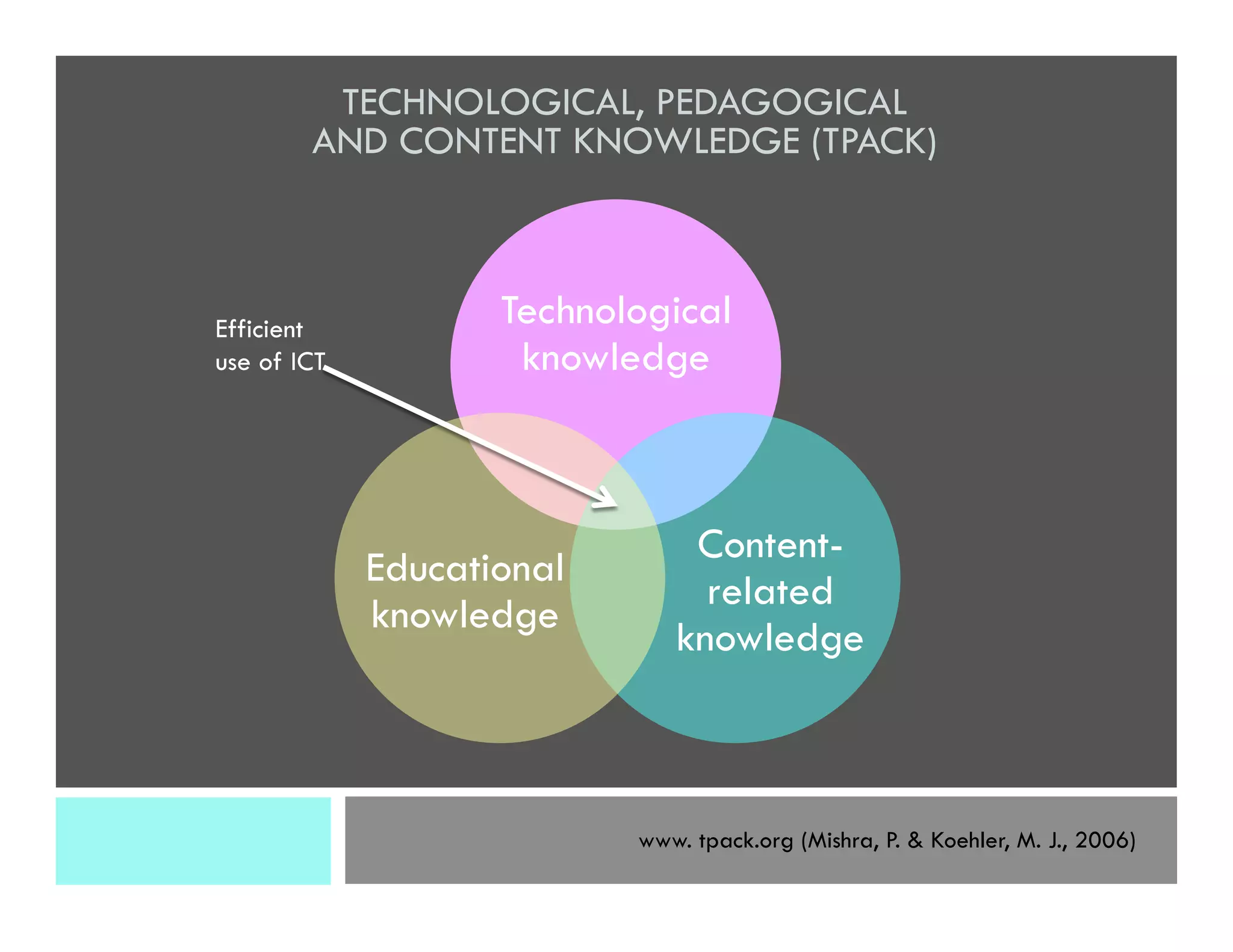 TECHNOLOGICAL, PEDAGOGICAL AND CONTENT KNOWLEDGE (TPACK)

Efficient use of ICT

Technological knowledge

Educational knowledge

Content-related knowledge

www. tpack.org (Mishra, P. & Koehler, M. J., 2006)